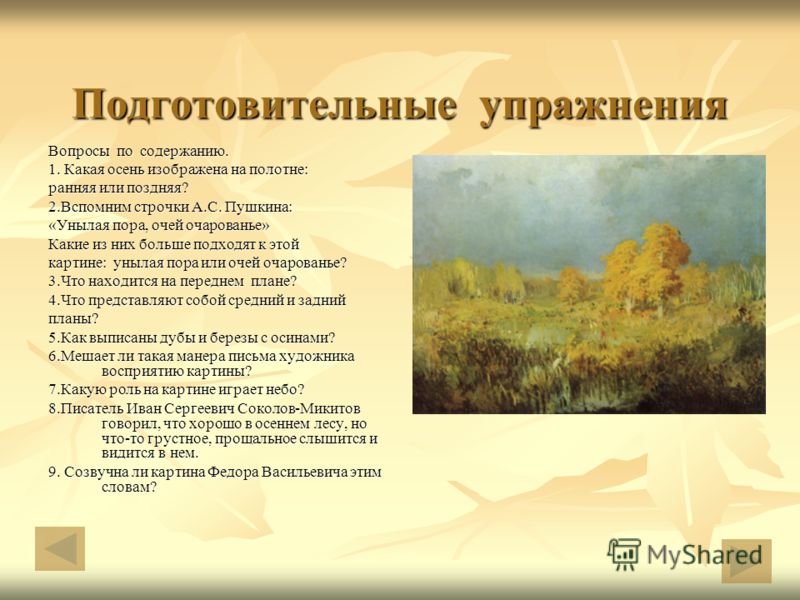 Подготовительные упражнения

Вопросы по содержанию.

1. Какая осень изображена на полотне: ранняя или поздняя?

2.Вспомним строчки А.С. Пушкина: «Унылая пора, очей очарованье» Какие из них больше подходят к этой картине: унылая пора или очей очарованье?

3.Что находится на переднем плане?

4.Что представляют собой средний и задний планы?

5.Как выписаны дубы и березы с осинами?

6.Мешает ли такая манера письма художника восприятию картины?

7.Какую роль на картине играет небо?

8.Писатель Иван Сергеевич Соколов-Микитов говорил, что хорошо в осеннем лесу, но что-то грустное, прощальное слышится и видится в нем.

9. Созвучна ли картина Федора Васильевича этим словам?

MyShared